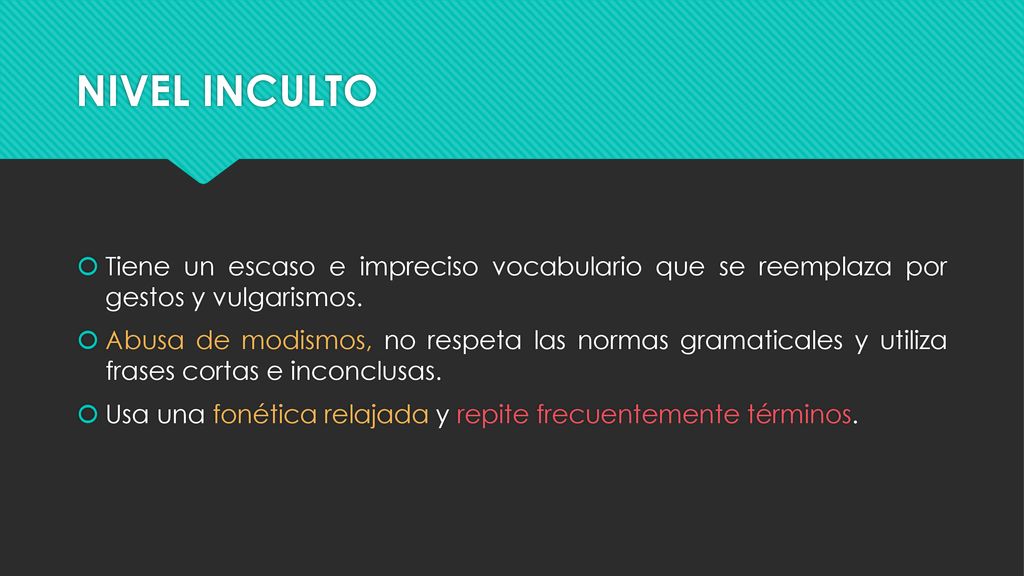 NIVEL INCULTO

Tiene un escaso e impreciso vocabulario que se reemplaza por gestos y vulgarismos.

Abusa de modismos, no respeta las normas gramaticales y utiliza frases cortas e inconclusas.

Usa una fonética relajada y repite frecuentemente términos.